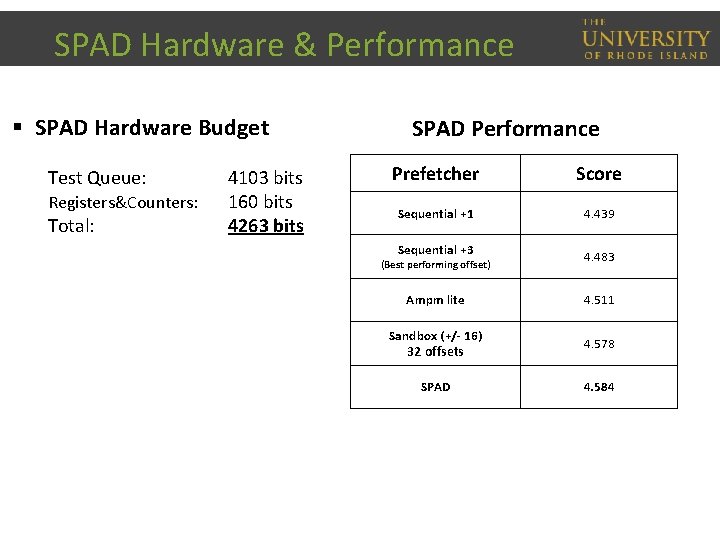 SPAD Hardware & Performance

THE UNIVERSITY OF RHODE ISLAND

▪ SPAD Hardware Budget

Test Queue: 4103 bits
Registers&Counters: 160 bits
Total: 4263 bits

SPAD Performance

| Prefetcher | Score |
|---|---|
| Sequential +1 | 4.439 |
| Sequential +3 (Best performing offset) | 4.483 |
| Ampm lite | 4.511 |
| Sandbox (+/- 16) 32 offsets | 4.578 |
| SPAD | 4.584 |